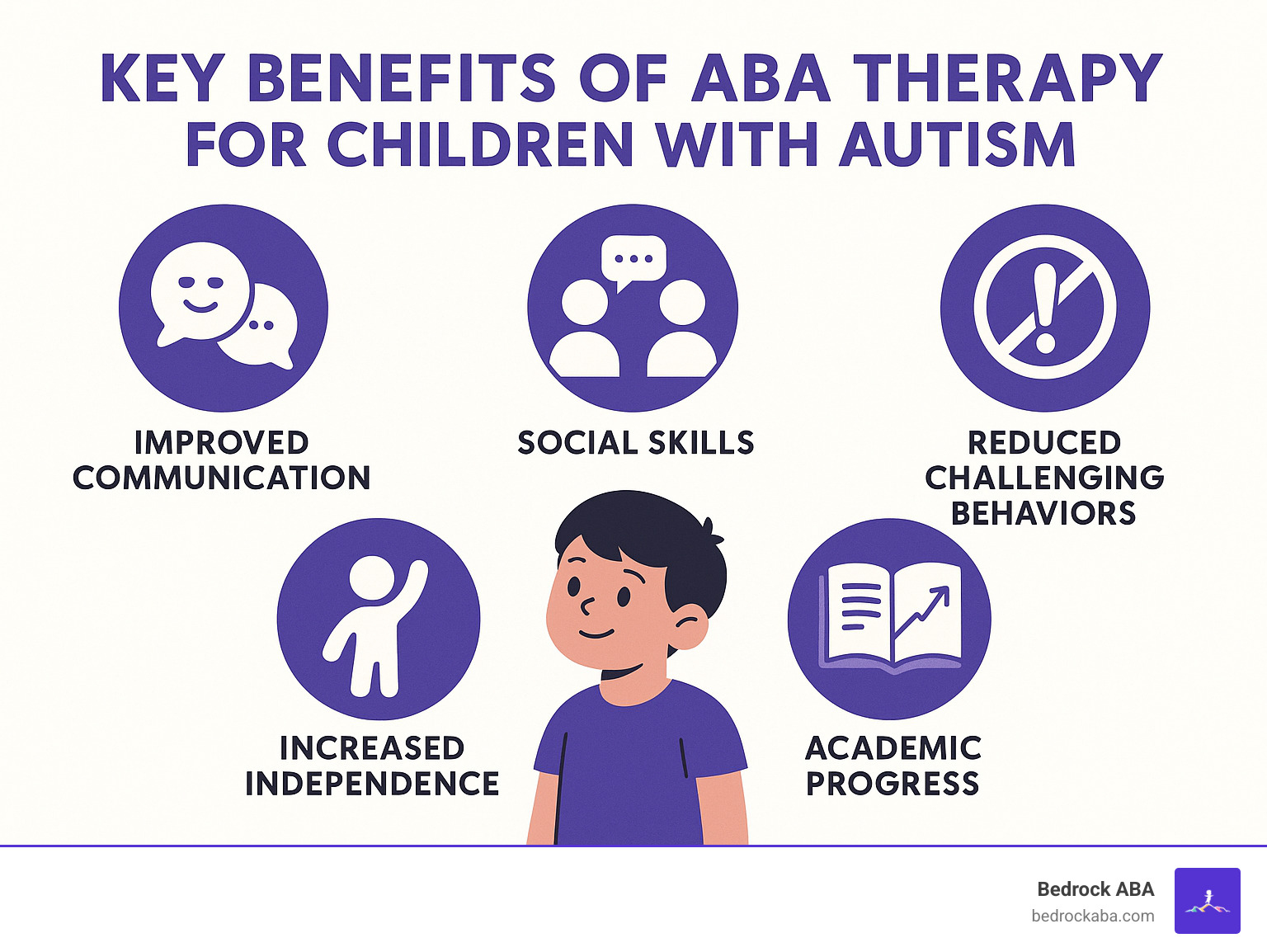 KEY BENEFITS OF ABA THERAPY FOR CHILDREN WITH AUTISM

IMPROVED COMMUNICATION

SOCIAL SKILLS

REDUCED CHALLENGING BEHAVIORS

INCREASED INDEPENDENCE

ACADEMIC PROGRESS

Bedrock ABA
bedrockaba.com